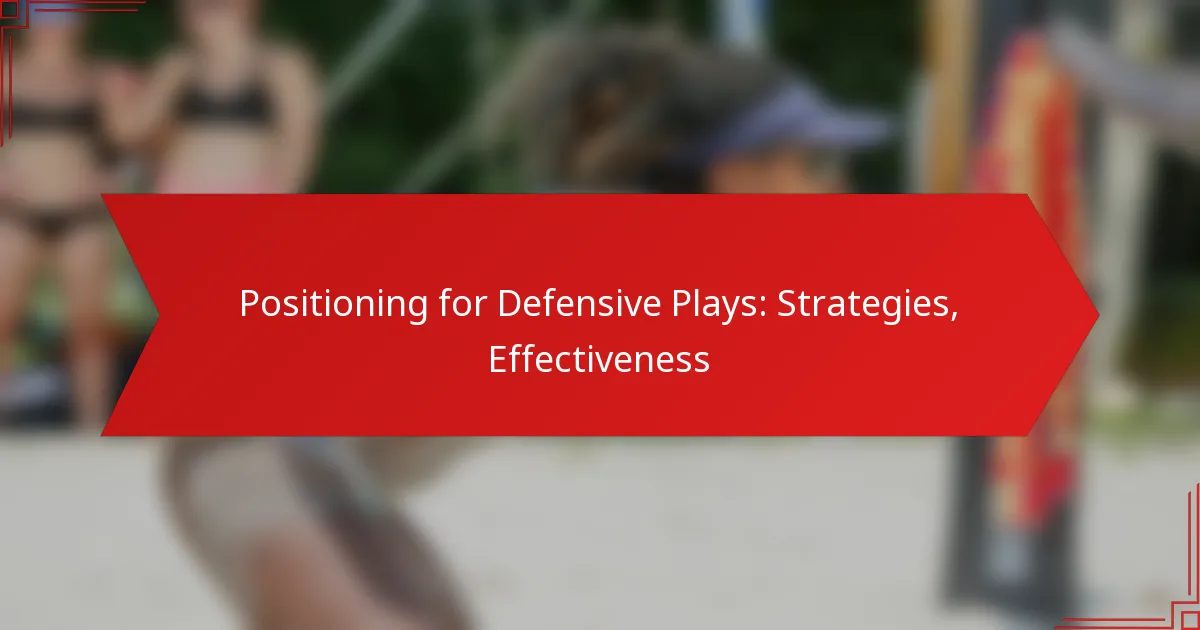 Positioning for Defensive Plays: Strategies, Effectiveness